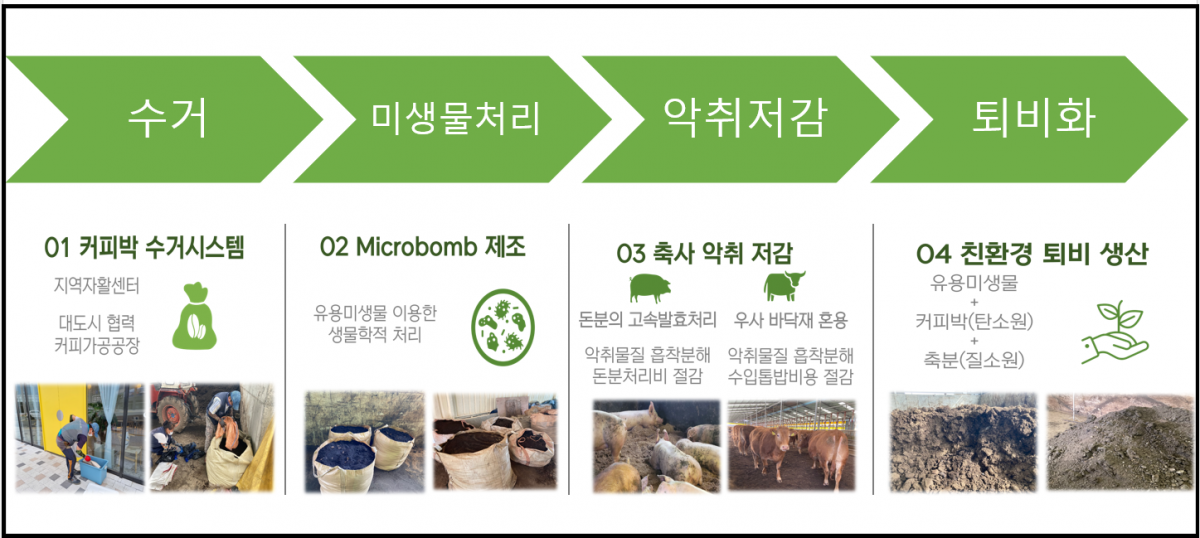 수거

미생물처리

악취저감

퇴비화

01 커피박 수거시스템

지역자활센터

대도시 협력
커피가공공장

02 Microbomb 제조

유용미생물 이용한
생물학적 처리

03 축사 악취 저감

돈분의 고속발효처리

악취물질 흡착분해
돈분처리비 절감

우사 바닥재 혼용

악취물질 흡착분해
수입톱밥비용 절감

04 친환경 퇴비 생산

유용미생물
+
커피박(탄소원)
+
축분(질소원)